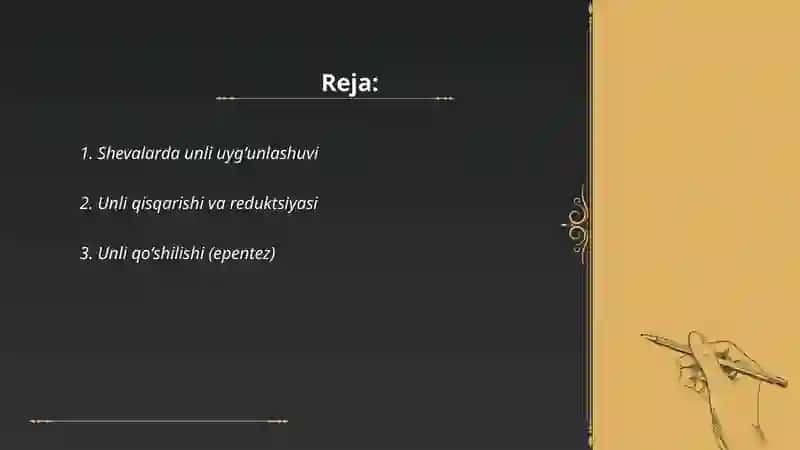 Reja:

1. Shevalarda unli uyg'unlashuvi

2. Unli qisqarishi va reduktsiyasi

3. Unli qo'shilishi (epentez)